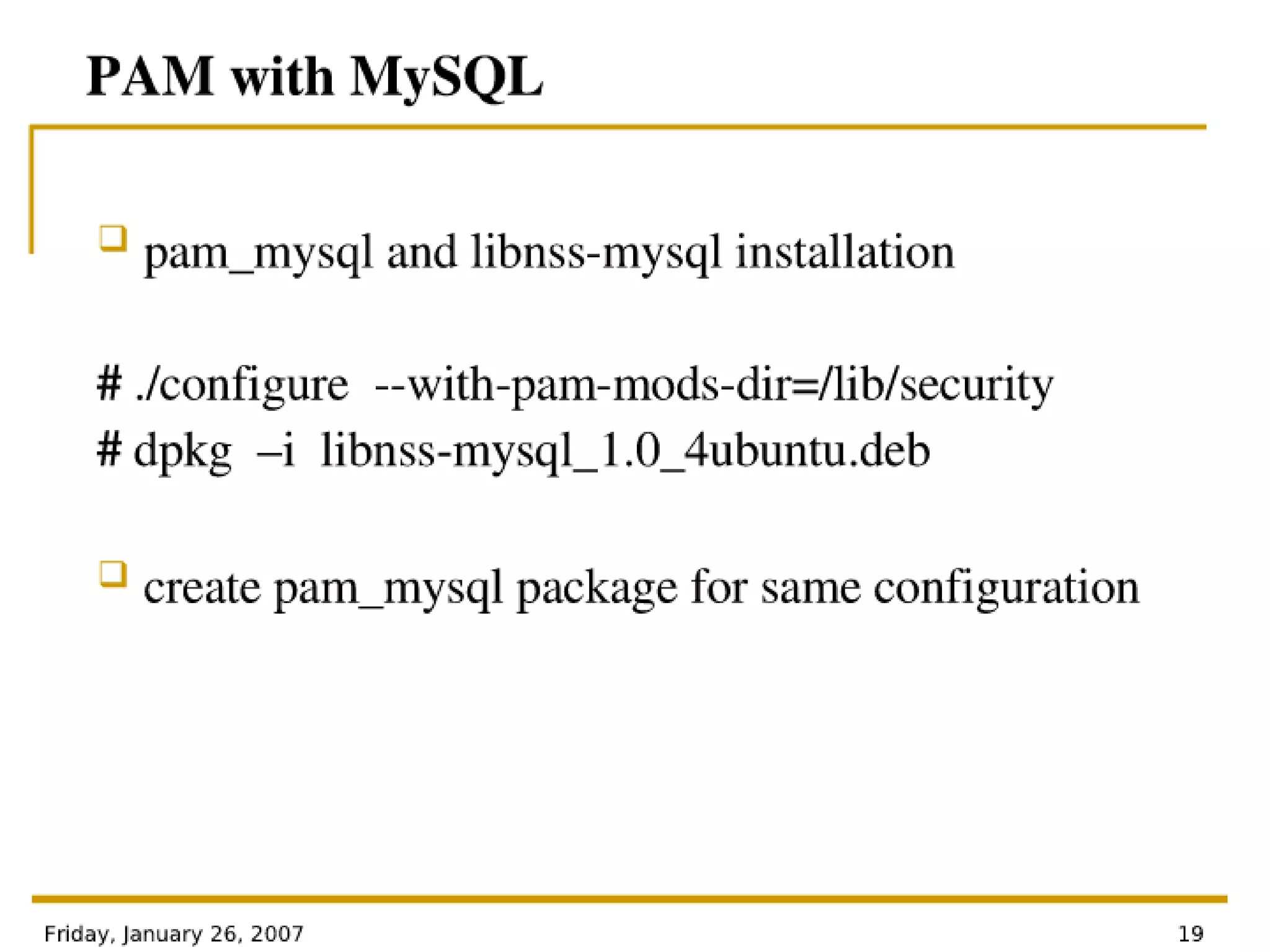 PAM with MySQL

pam_mysql and libnss-mysql installation

# ./configure --with-pam-mods-dir=/lib/security
# dpkg –i libnss-mysql_1.0_4ubuntu.deb

create pam_mysql package for same configuration

Friday, January 26, 2007

19